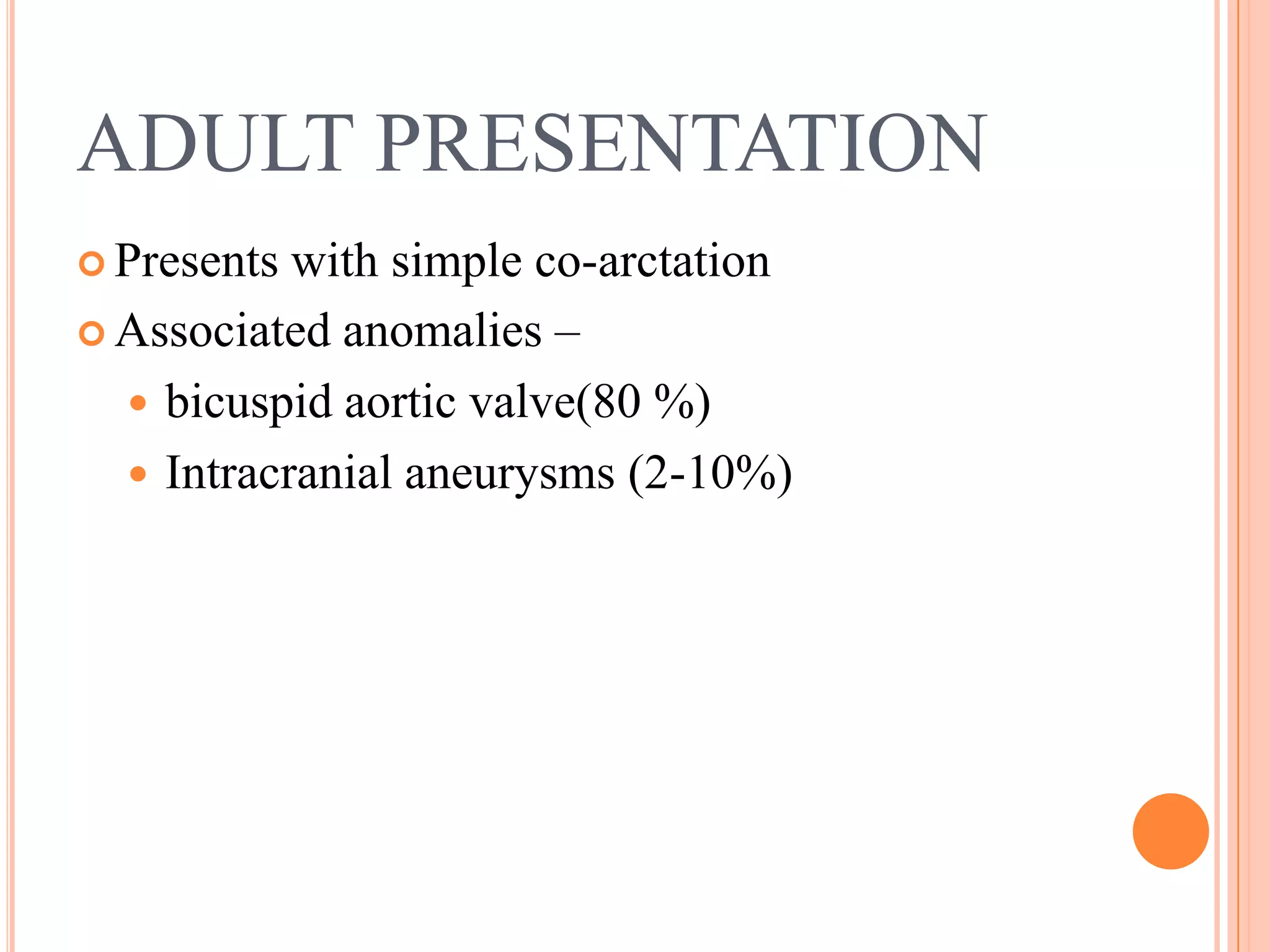 ADULT PRESENTATION

Presents with simple co-arctation

Associated anomalies –

bicuspid aortic valve(80 %)

Intracranial aneurysms (2-10%)